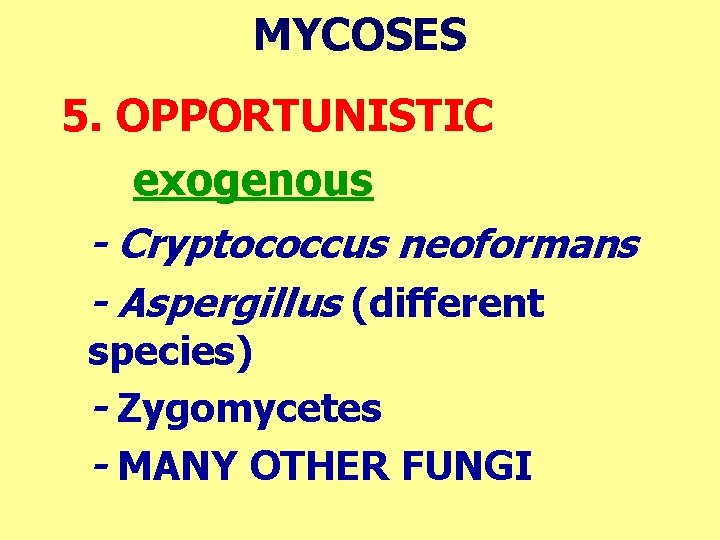 MYCOSES

5. OPPORTUNISTIC

exogenous

- Cryptococcus neoformans

- Aspergillus (different species)

- Zygomycetes

- MANY OTHER FUNGI